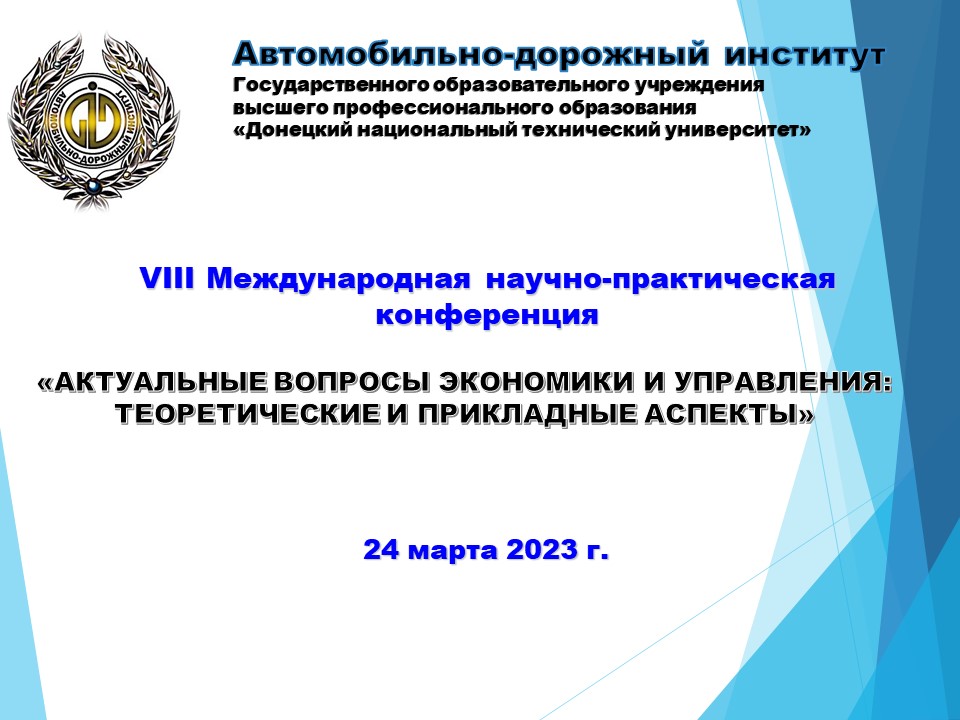 АВТОМОБИЛЬНО-ДОРОЖНЫЙ ИНСТИТУТ

Автомобильно-дорожный институт
Государственного образовательного учреждения высшего профессионального образования «Донецкий национальный технический университет»

VIII Международная научно-практическая конференция

«АКТУАЛЬНЫЕ ВОПРОСЫ ЭКОНОМИКИ И УПРАВЛЕНИЯ: ТЕОРЕТИЧЕСКИЕ И ПРИКЛАДНЫЕ АСПЕКТЫ»

24 марта 2023 г.